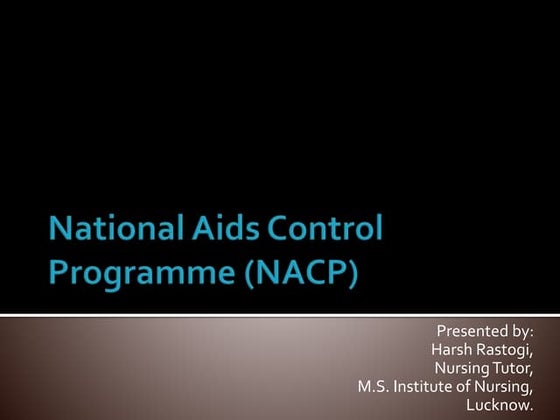 National Aids Control Programme (NACP)

Presented by:
Harsh Rastogi,
Nursing Tutor,
M.S. Institute of Nursing,
Lucknow.